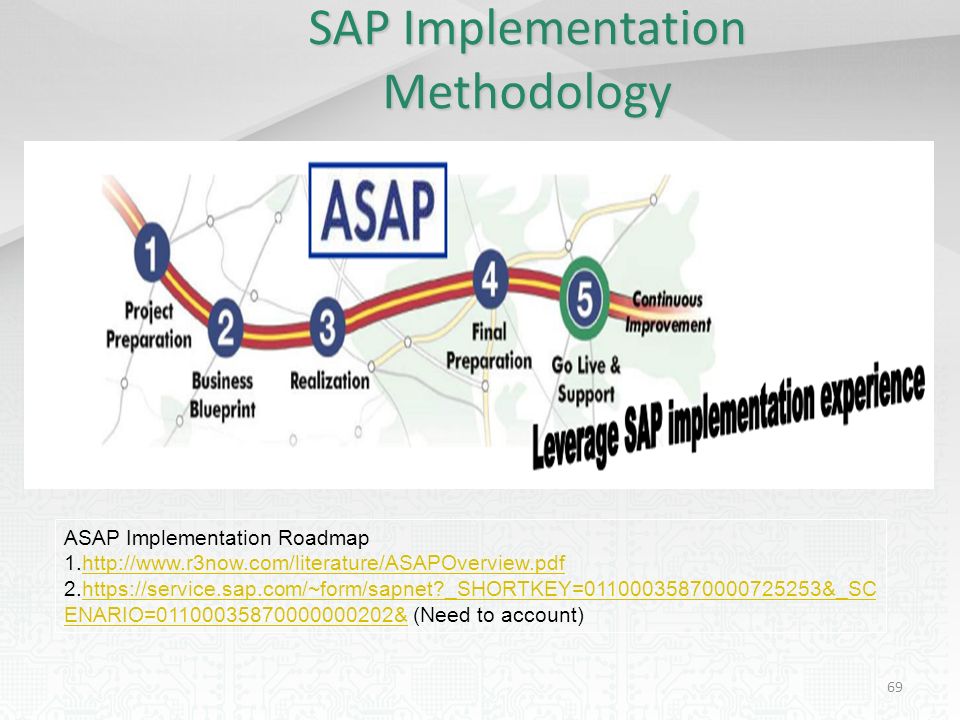 SAP Implementation Methodology

ASAP

1
Project Preparation

2
Business Blueprint

3
Realization

4
Final Preparation

5
Go Live & Support

Continuous Improvement

Leverage SAP implementation experience

ASAP Implementation Roadmap
1.http://www.r3now.com/literature/ASAPOverview.pdf
2.https://service.sap.com/~form/sapnet?_SHORTKEY=01100035870000725253&_SCENARIO=01100035870000000202& (Need to account)

69